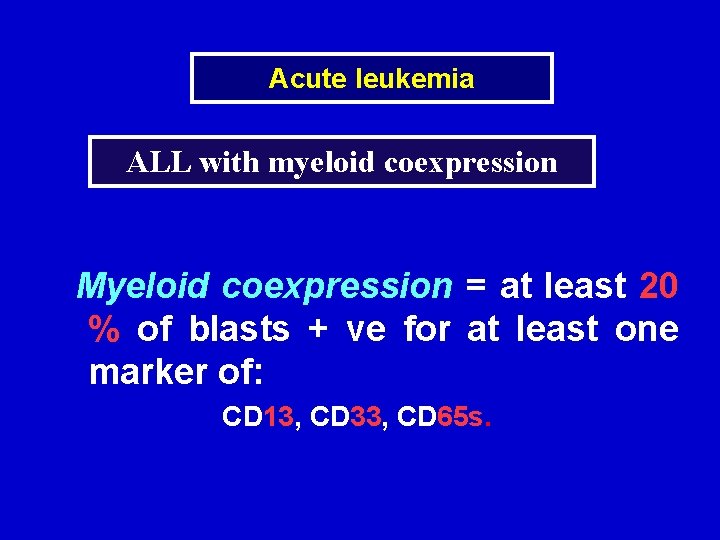 Acute leukemia

ALL with myeloid coexpression

Myeloid coexpression = at least 20 % of blasts + ve for at least one marker of:

CD13, CD33, CD65s.